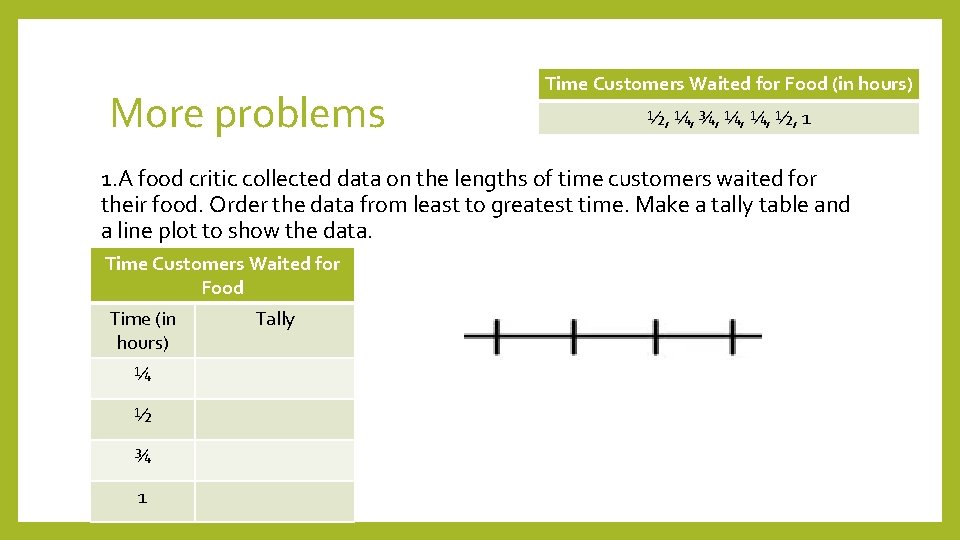 More problems

| Time Customers Waited for Food (in hours) |
|---|
| ½, ¼, ¾, ¼, ¼, ½, 1 |

1.A food critic collected data on the lengths of time customers waited for their food. Order the data from least to greatest time. Make a tally table and a line plot to show the data.

| Time Customers Waited for Food | |
|---|---|
| Time (in hours) | Tally |
| ¼ | |
| ½ | |
| ¾ | |
| 1 | |